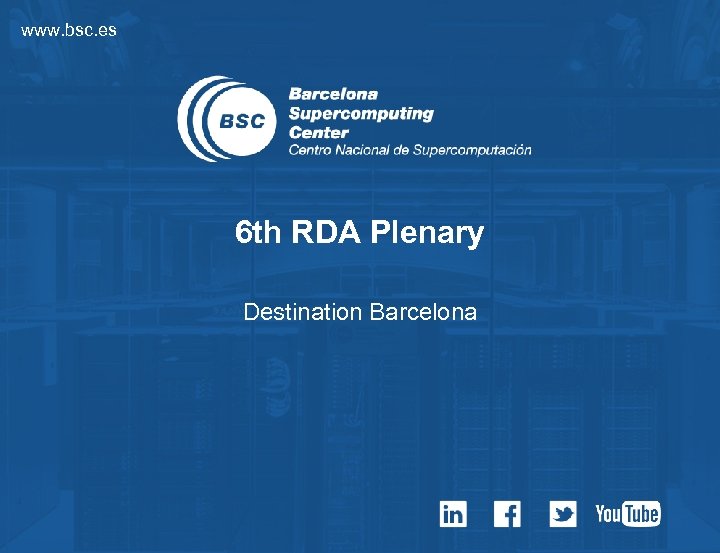 www.bsc.es

BSC
Barcelona
Supercomputing
Center
Centro Nacional de Supercomputación

6th RDA Plenary

Destination Barcelona

in f YouTube